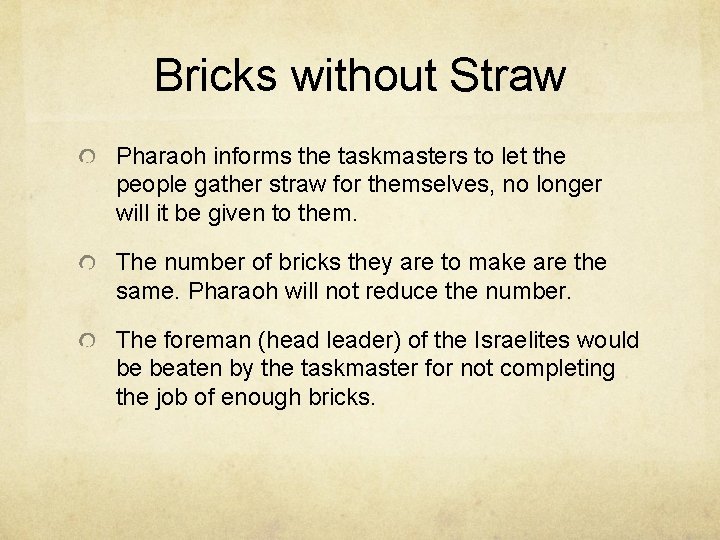 Bricks without Straw

Pharaoh informs the taskmasters to let the people gather straw for themselves, no longer will it be given to them.

The number of bricks they are to make are the same. Pharaoh will not reduce the number.

The foreman (head leader) of the Israelites would be beaten by the taskmaster for not completing the job of enough bricks.